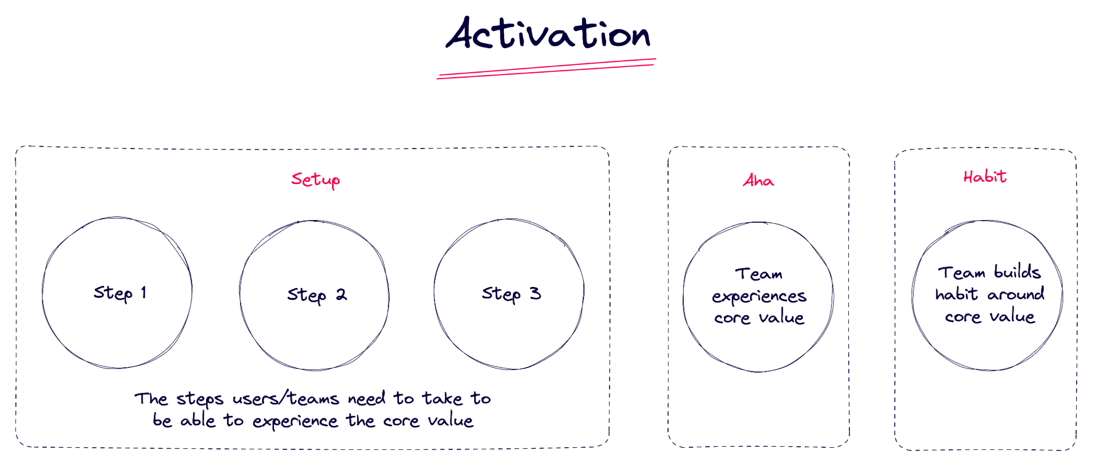 Activation

Setup

Step 1

Step 2

Step 3

The steps users/teams need to take to be able to experience the core value

Aha

Team experiences core value

Habit

Team builds habit around core value